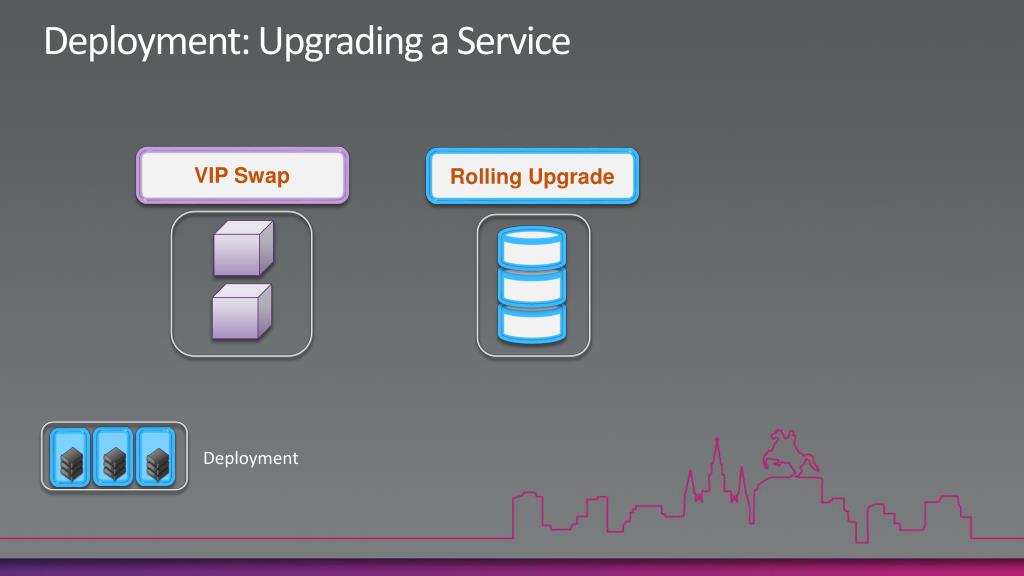 Deployment: Upgrading a Service

VIP Swap

Rolling Upgrade

Deployment